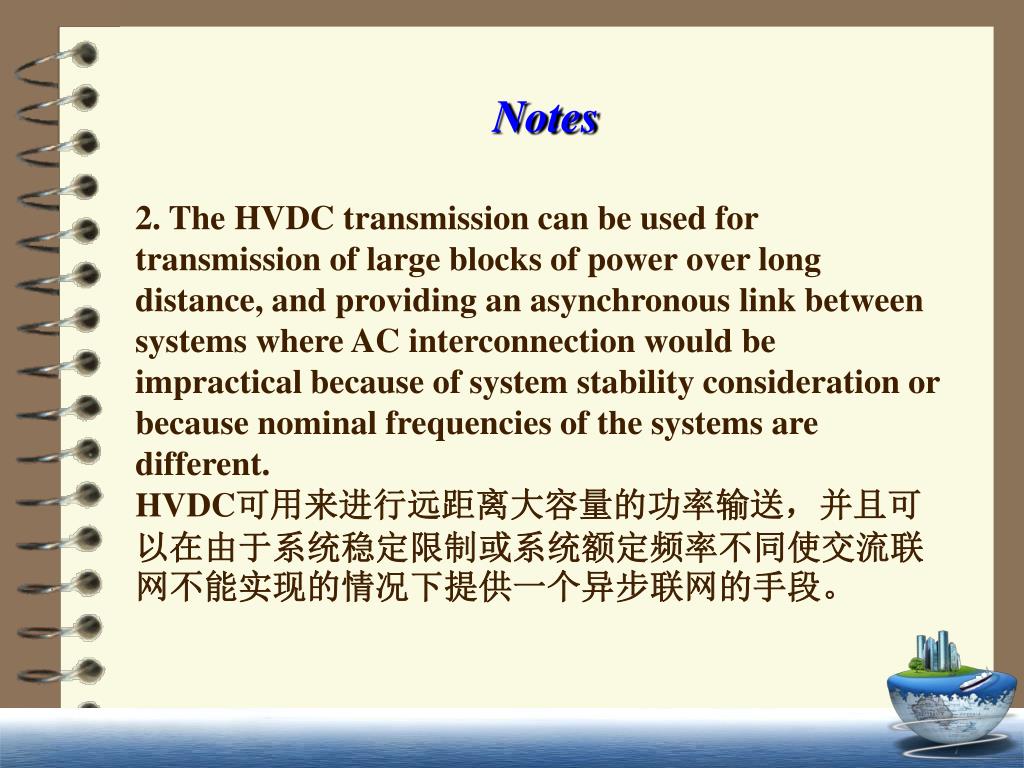 Notes

2. The HVDC transmission can be used for transmission of large blocks of power over long distance, and providing an asynchronous link between systems where AC interconnection would be impractical because of system stability consideration or because nominal frequencies of the systems are different.
HVDC可用来进行远距离大容量的功率输送，并且可以在由于系统稳定限制或系统额定频率不同使交流联网不能实现的情况下提供一个异步联网的手段。